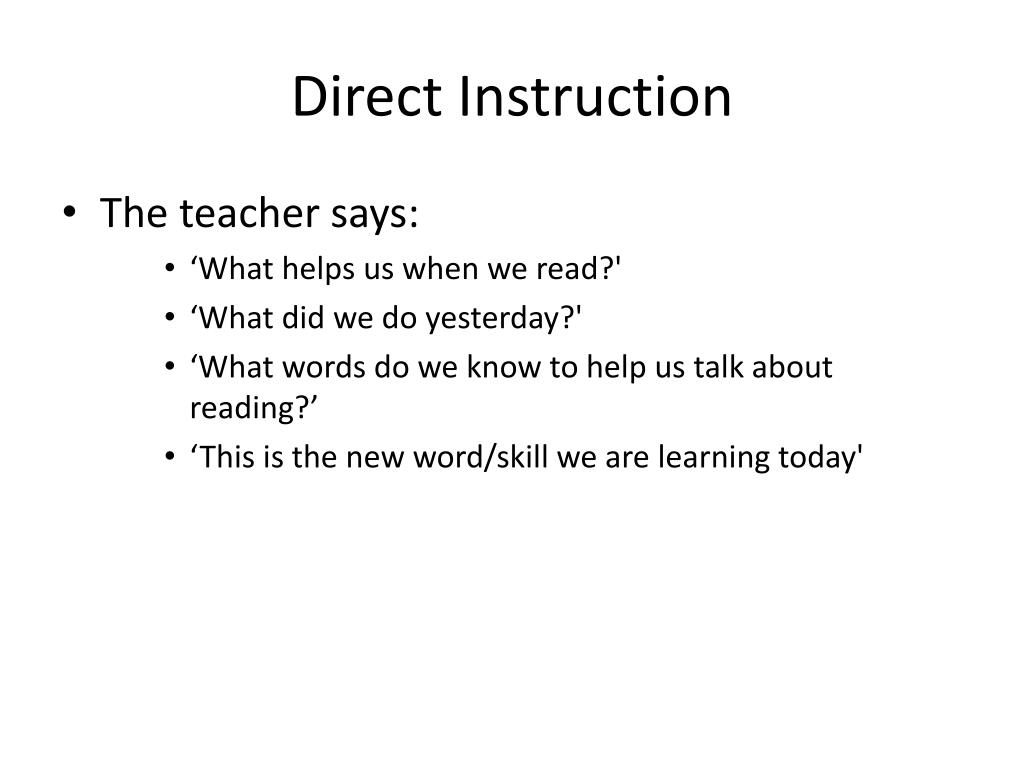 Direct Instruction

• The teacher says:
  • ‘What helps us when we read?'
  • ‘What did we do yesterday?'
  • ‘What words do we know to help us talk about reading?’
  • ‘This is the new word/skill we are learning today'